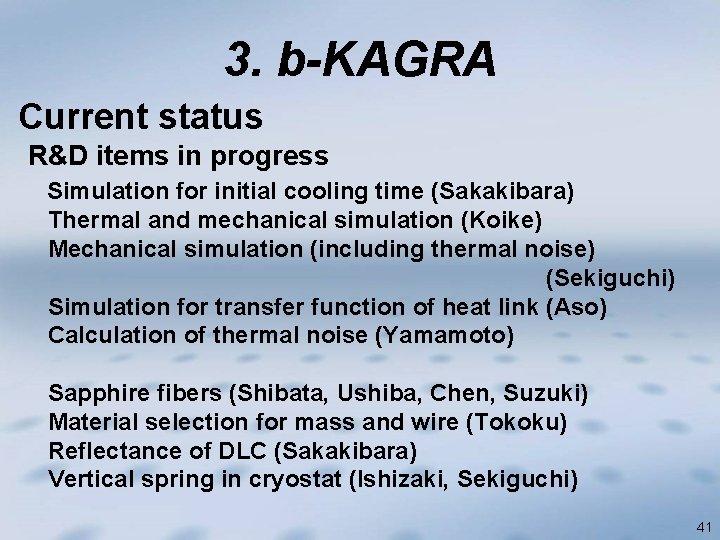 3. b-KAGRA

Current status

R&D items in progress

Simulation for initial cooling time (Sakakibara)
Thermal and mechanical simulation (Koike)
Mechanical simulation (including thermal noise) (Sekiguchi)
Simulation for transfer function of heat link (Aso)
Calculation of thermal noise (Yamamoto)

Sapphire fibers (Shibata, Ushiba, Chen, Suzuki)
Material selection for mass and wire (Tokoku)
Reflectance of DLC (Sakakibara)
Vertical spring in cryostat (Ishizaki, Sekiguchi)

41